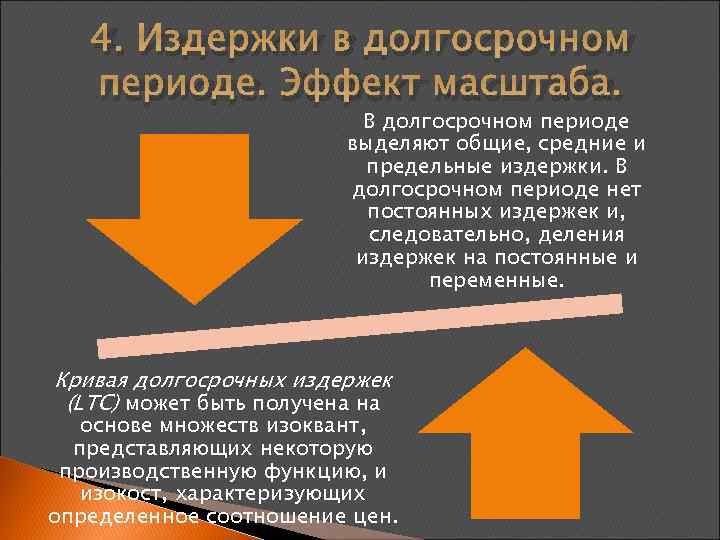 4. Издержки в долгосрочном периоде. Эффект масштаба.

В долгосрочном периоде выделяют общие, средние и предельные издержки. В долгосрочном периоде нет постоянных издержек и, следовательно, деления издержек на постоянные и переменные.

Кривая долгосрочных издержек (LTC) может быть получена на основе множеств изоквант, представляющих некоторую производственную функцию, и изокост, характеризующих определенное соотношение цен.